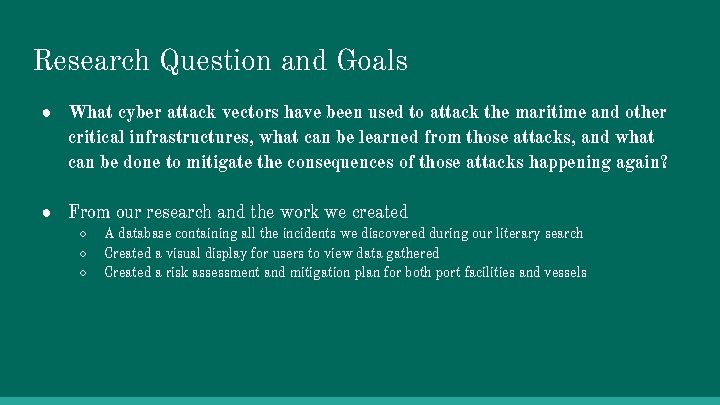 Research Question and Goals

● What cyber attack vectors have been used to attack the maritime and other critical infrastructures, what can be learned from those attacks, and what can be done to mitigate the consequences of those attacks happening again?

● From our research and the work we created
  ○ A database containing all the incidents we discovered during our literary search
  ○ Created a visual display for users to view data gathered
  ○ Created a risk assessment and mitigation plan for both port facilities and vessels